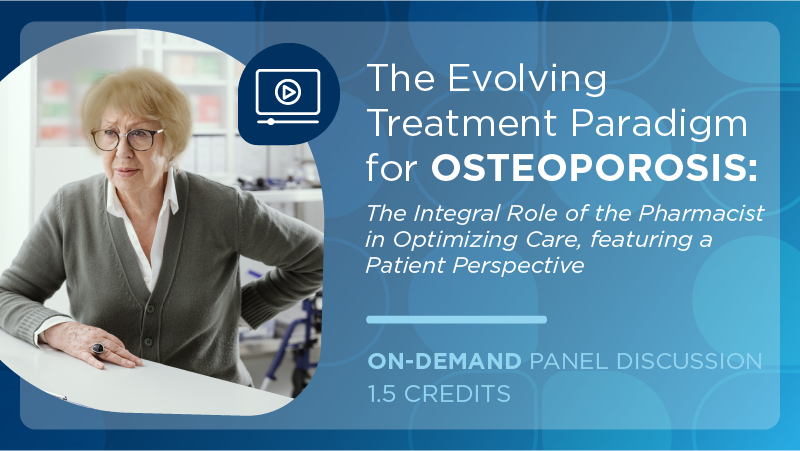 The Evolving Treatment Paradigm for OSTEOPOROSIS:

The Integral Role of the Pharmacist in Optimizing Care, featuring a Patient Perspective

ON-DEMAND PANEL DISCUSSION
1.5 CREDITS